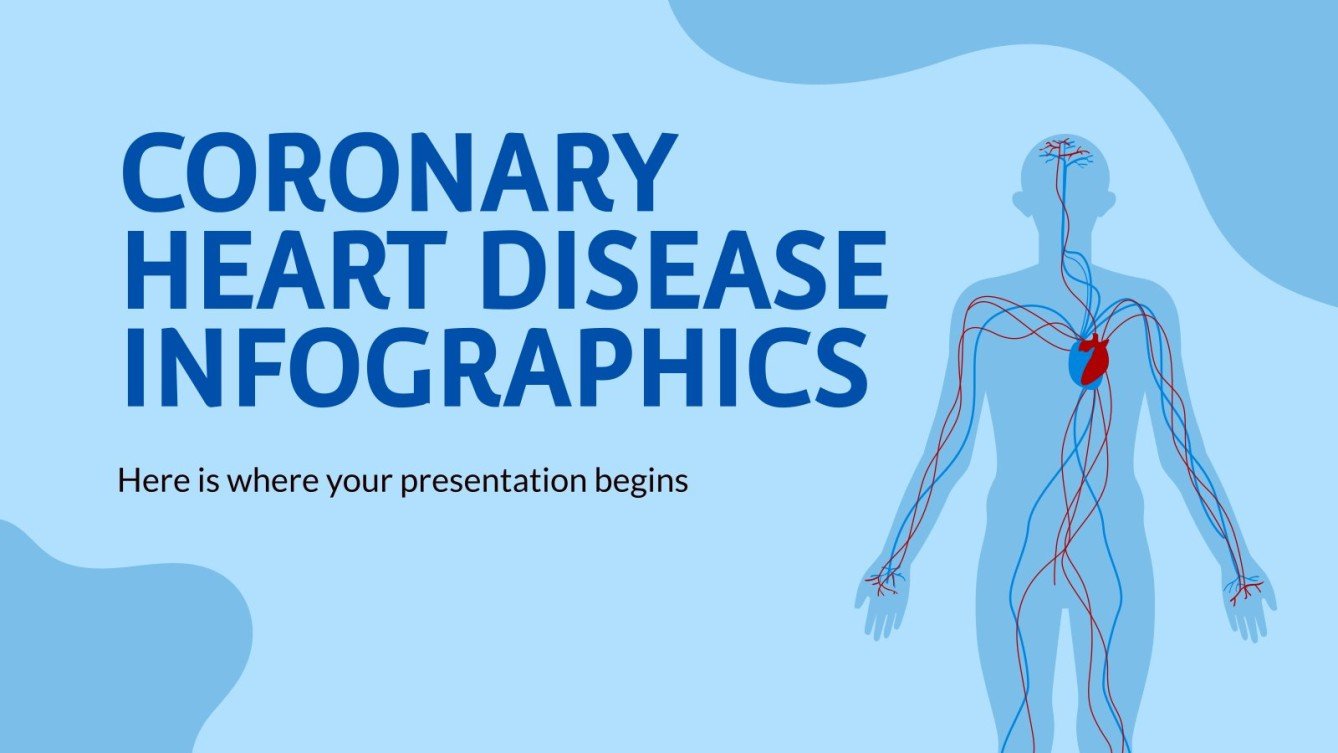 CORONARY HEART DISEASE INFOGRAPHICS

Here is where your presentation begins